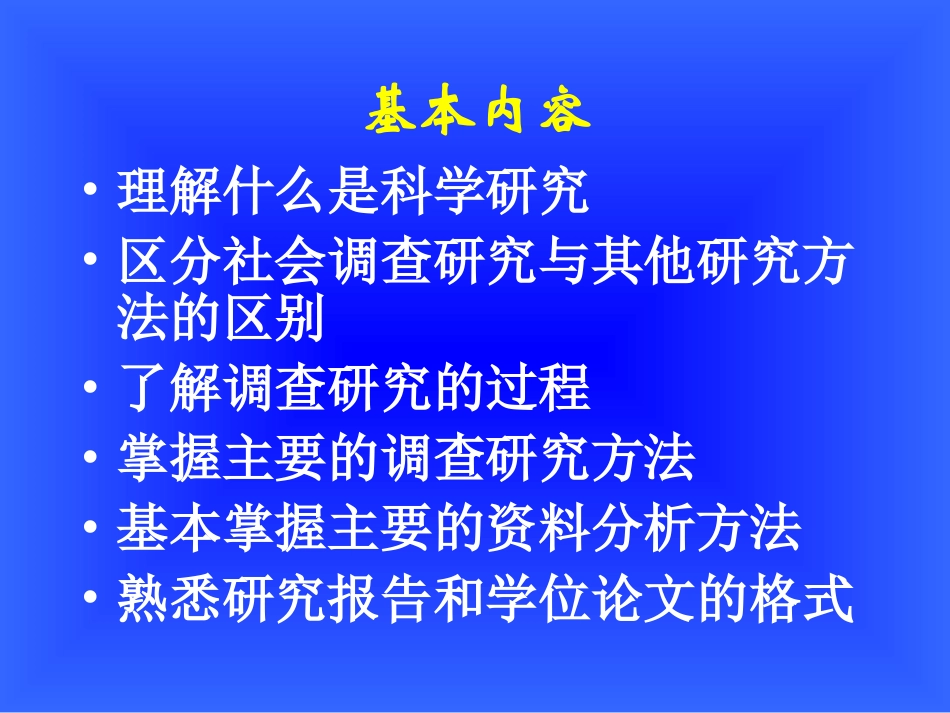 基本内容

• 理解什么是科学研究
• 区分社会调查研究与其他研究方法的区别
• 了解调查研究的过程
• 掌握主要的调查研究方法
• 基本掌握主要的资料分析方法
• 熟悉研究报告和学位论文的格式